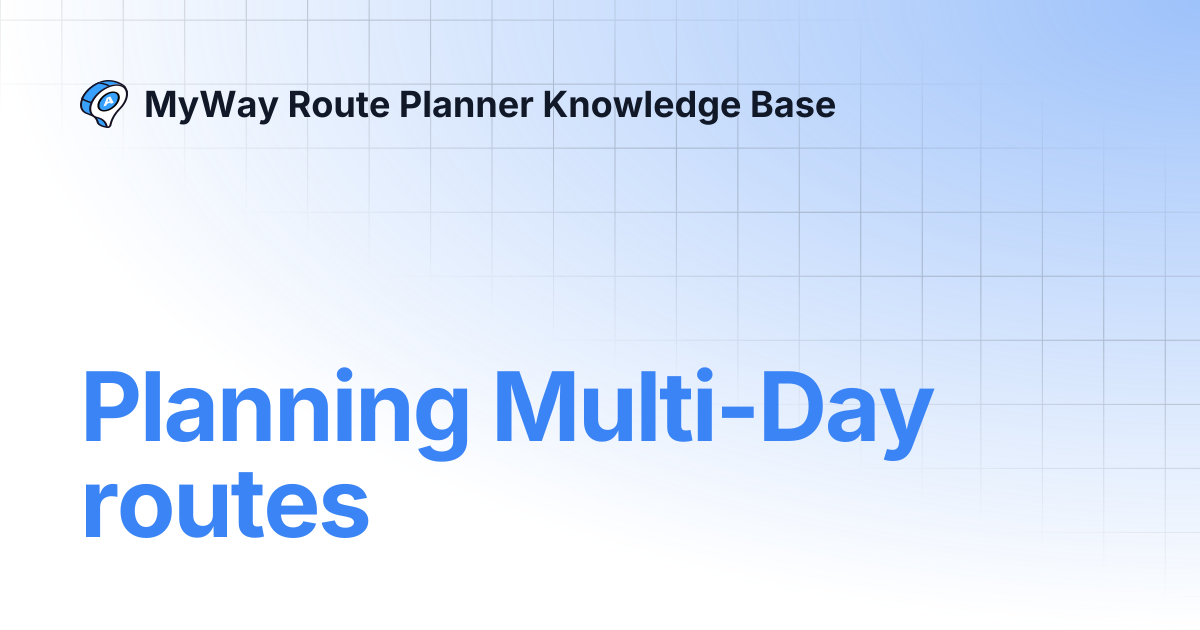 MyWay Route Planner Knowledge Base

Planning Multi-Day routes